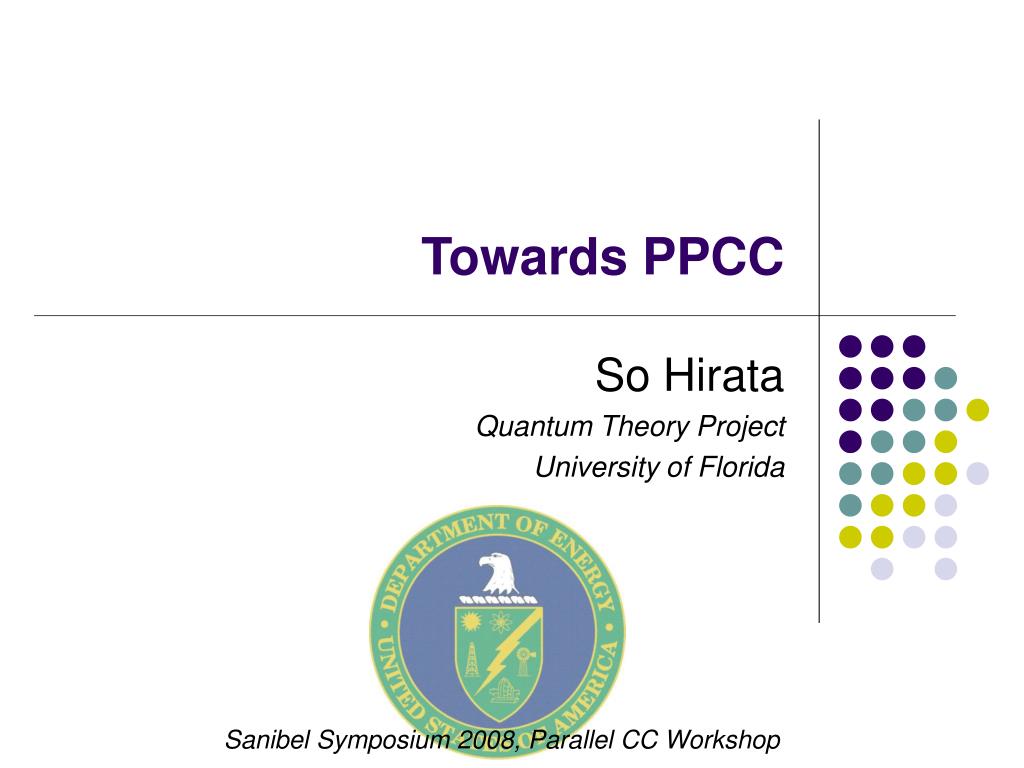 Towards PPCC

So Hirata

Quantum Theory Project

University of Florida

DEPARTMENT OF ENERGY

UNITED STATES OF AMERICA

Sanibel Symposium 2008, Parallel CC Workshop